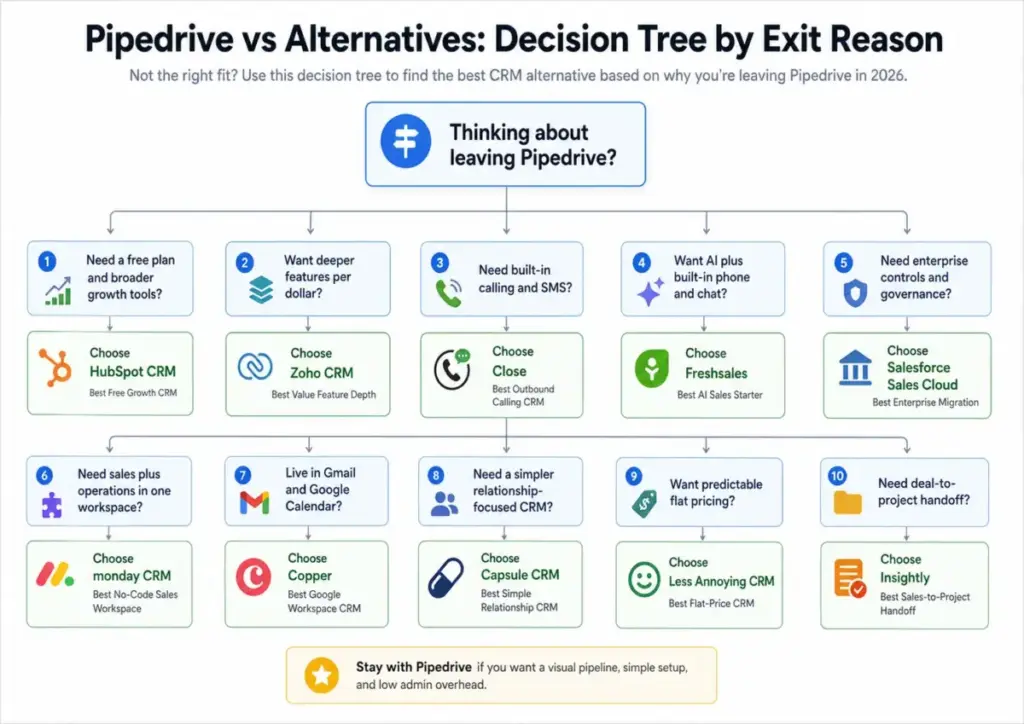 Pipedrive vs Alternatives: Decision Tree by Exit Reason

Not the right fit? Use this decision tree to find the best CRM alternative based on why you're leaving Pipedrive in 2026.

Thinking about leaving Pipedrive?

1 Need a free plan and broader growth tools?

Choose HubSpot CRM
Best Free Growth CRM

2 Want deeper features per dollar?

Choose Zoho CRM
Best Value Feature Depth

3 Need built-in calling and SMS?

Choose Close
Best Outbound Calling CRM

4 Want AI plus built-in phone and chat?

Choose Freshsales
Best AI Sales Starter

5 Need enterprise controls and governance?

Choose Salesforce Sales Cloud
Best Enterprise Migration

6 Need sales plus operations in one workspace?

Choose monday CRM
Best No-Code Sales Workspace

7 Live in Gmail and Google Calendar?

Choose Copper
Best Google Workspace CRM

8 Need a simpler relationship-focused CRM?

Choose Capsule CRM
Best Simple Relationship CRM

9 Want predictable flat pricing?

Choose Less Annoying CRM
Best Flat-Price CRM

10 Need deal-to-project handoff?

Choose Insightly
Best Sales-to-Project Handoff

Stay with Pipedrive if you want a visual pipeline, simple setup, and low admin overhead.